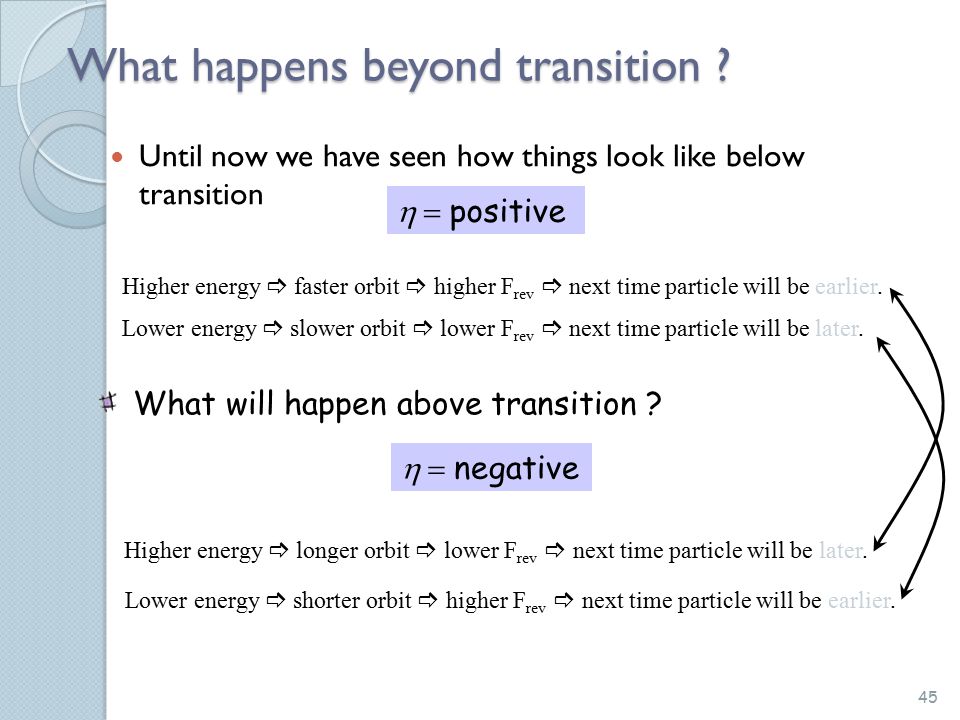 What happens beyond transition ?

Until now we have seen how things look like below transition

$\eta =$ positive

Higher energy ⇨ faster orbit ⇨ higher $F_{rev}$ ⇨ next time particle will be earlier.

Lower energy ⇨ slower orbit ⇨ lower $F_{rev}$ ⇨ next time particle will be later.

What will happen above transition ?

$\eta =$ negative

Higher energy ⇨ longer orbit ⇨ lower $F_{rev}$ ⇨ next time particle will be later.

Lower energy ⇨ shorter orbit ⇨ higher $F_{rev}$ ⇨ next time particle will be earlier.

45